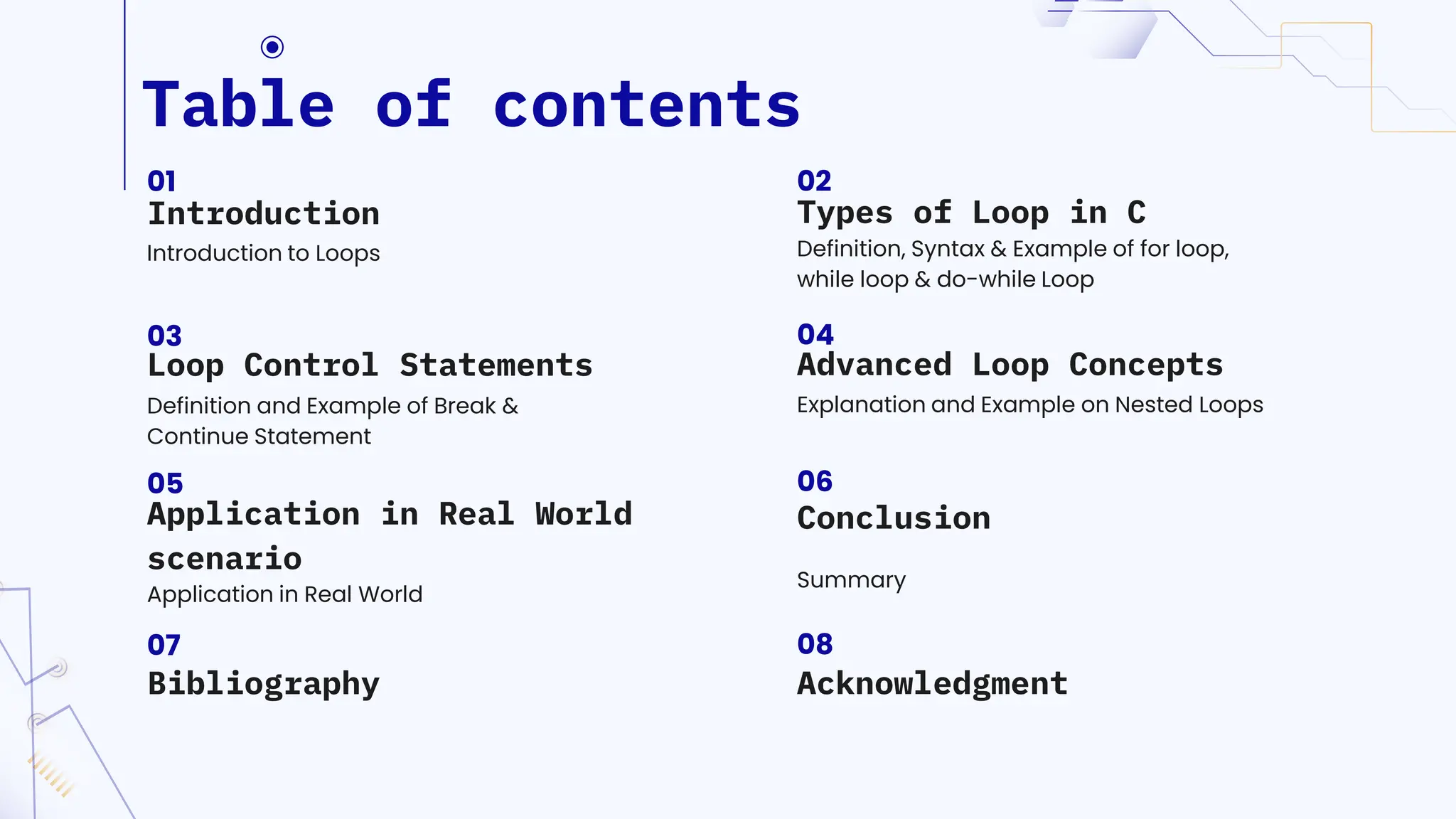 Table of contents

01
Introduction
Introduction to Loops

02
Types of Loop in C
Definition, Syntax & Example of for loop, while loop & do-while Loop

03
Loop Control Statements
Definition and Example of Break & Continue Statement

04
Advanced Loop Concepts
Explanation and Example on Nested Loops

05
Application in Real World scenario
Application in Real World

06
Conclusion
Summary

07
Bibliography

08
Acknowledgment